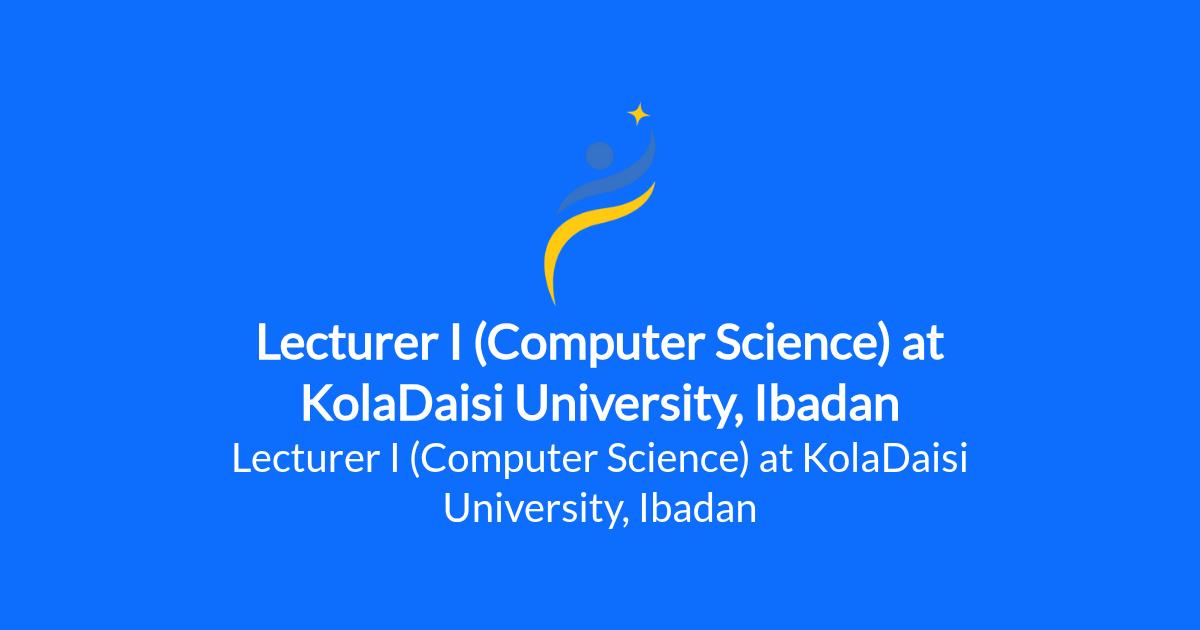 Lecturer I (Computer Science) at KolaDaisi University, Ibadan

Lecturer I (Computer Science) at KolaDaisi University, Ibadan